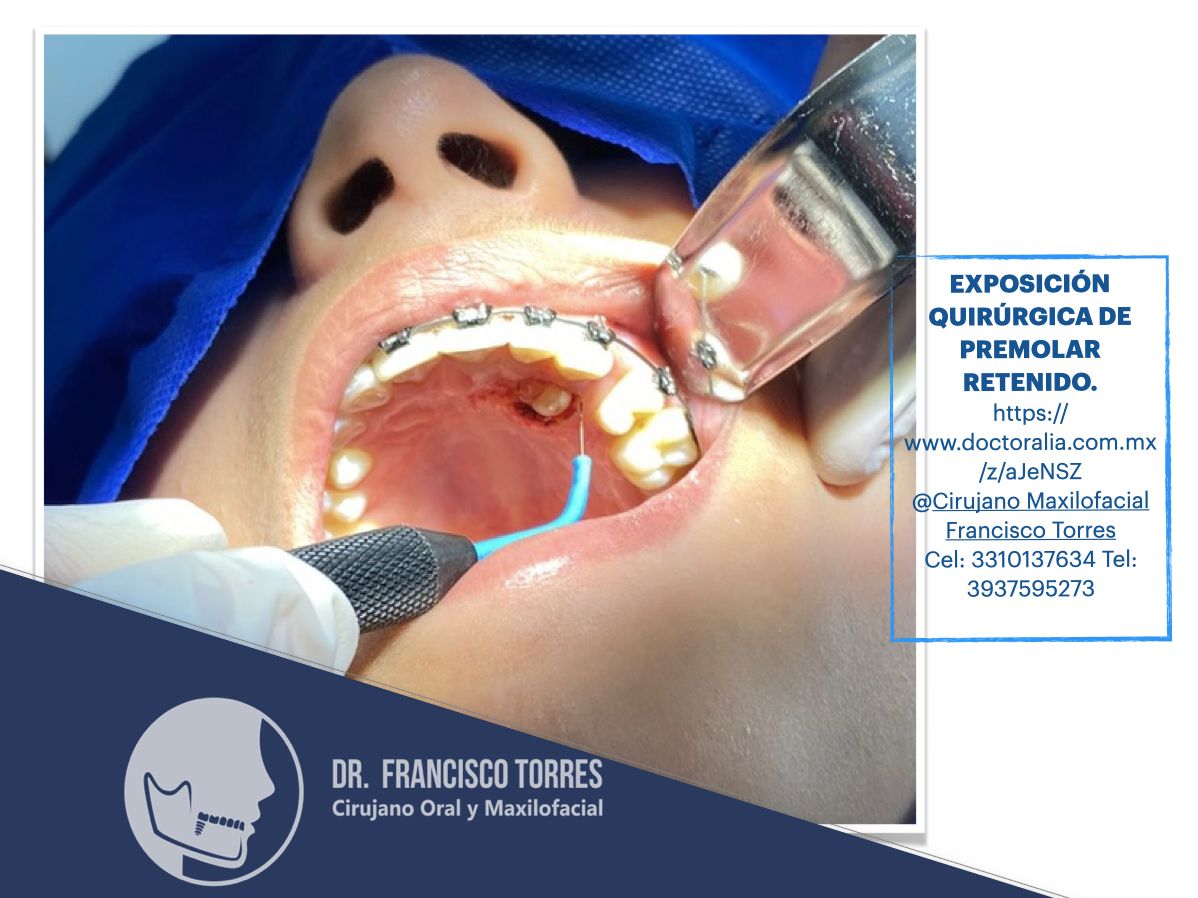 EXPOSICIÓN QUIRÚRGICA DE PREMOLAR RETENIDO.
https://www.doctoralia.com.mx/z/aJeNSZ
@Cirujano Maxilofacial Francisco Torres
Cel: 3310137634 Tel: 3937595273

DR. FRANCISCO TORRES
Cirujano Oral y Maxilofacial